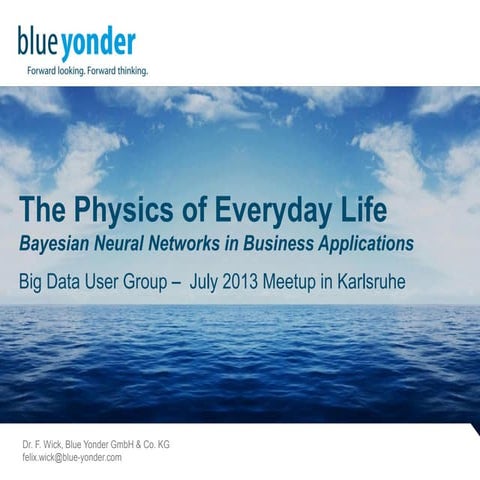 blue yonder
Forward looking. Forward thinking.

The Physics of Everyday Life
Bayesian Neural Networks in Business Applications

Big Data User Group – July 2013 Meetup in Karlsruhe

Dr. F. Wick, Blue Yonder GmbH & Co. KG
felix.wick@blue-yonder.com